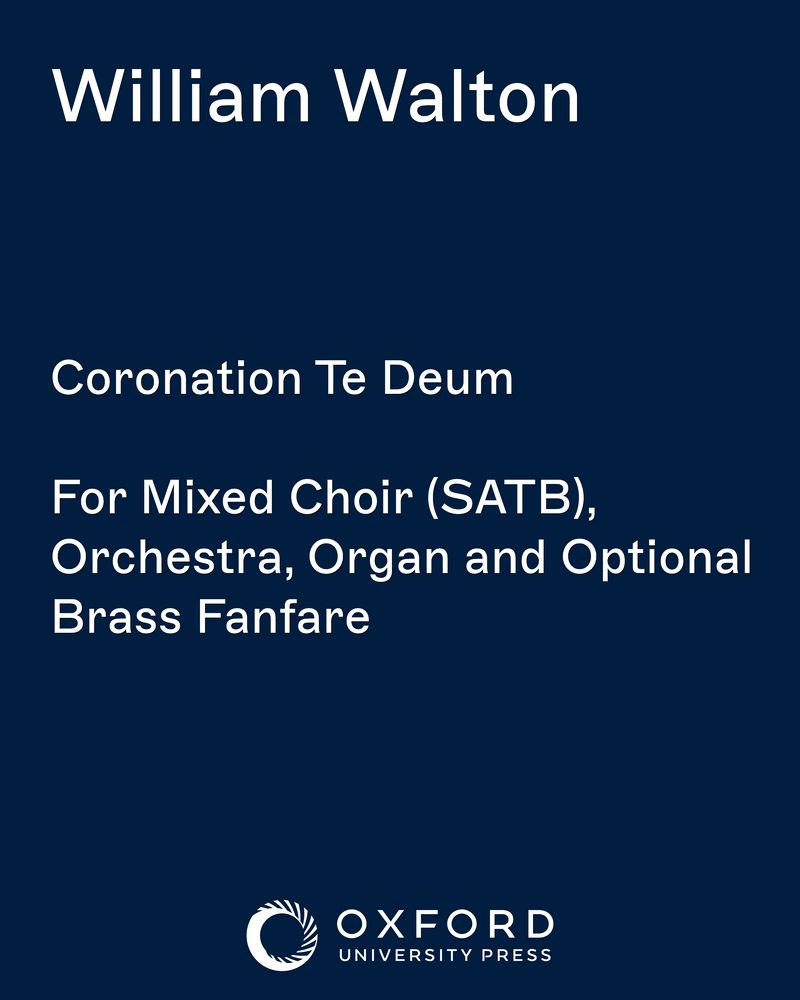 William Walton

Coronation Te Deum

For Mixed Choir (SATB), Orchestra, Organ and Optional Brass Fanfare

OXFORD
UNIVERSITY PRESS